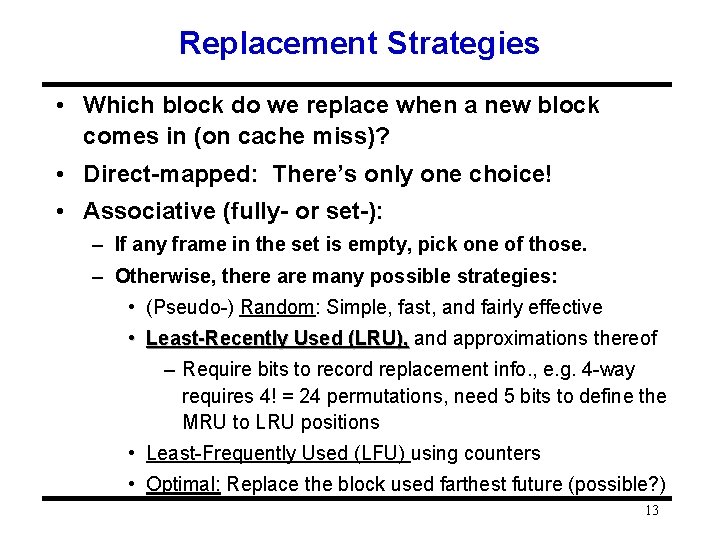 Replacement Strategies

• Which block do we replace when a new block comes in (on cache miss)?

• Direct-mapped: There's only one choice!

• Associative (fully- or set-):

– If any frame in the set is empty, pick one of those.

– Otherwise, there are many possible strategies:

• (Pseudo-) Random: Simple, fast, and fairly effective

• Least-Recently Used (LRU), and approximations thereof

– Require bits to record replacement info., e.g. 4-way requires 4! = 24 permutations, need 5 bits to define the MRU to LRU positions

• Least-Frequently Used (LFU) using counters

• Optimal: Replace the block used farthest future (possible?)

13